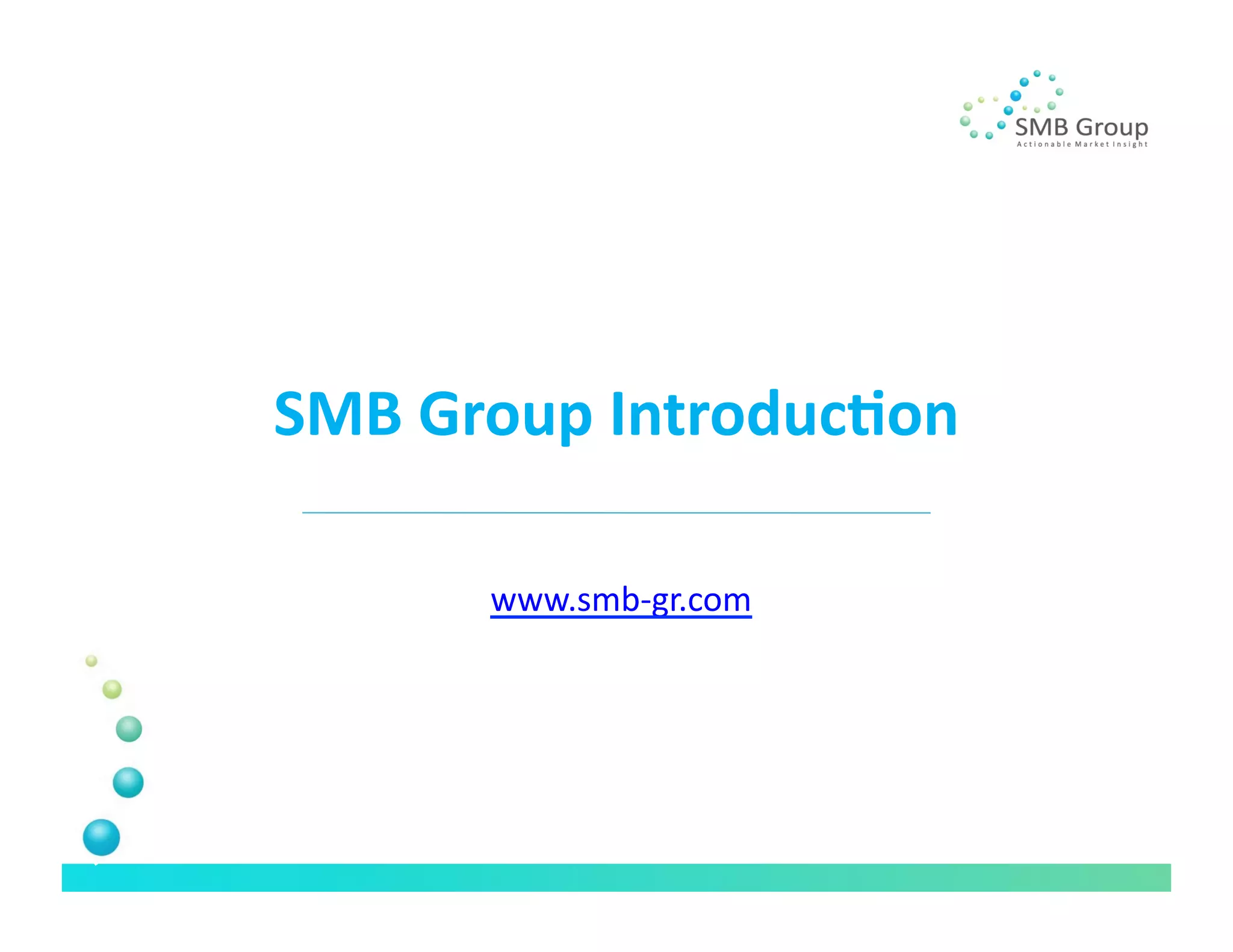 SMB Group
Actionable Market Insight

SMB Group Introduction

www.smb-gr.com